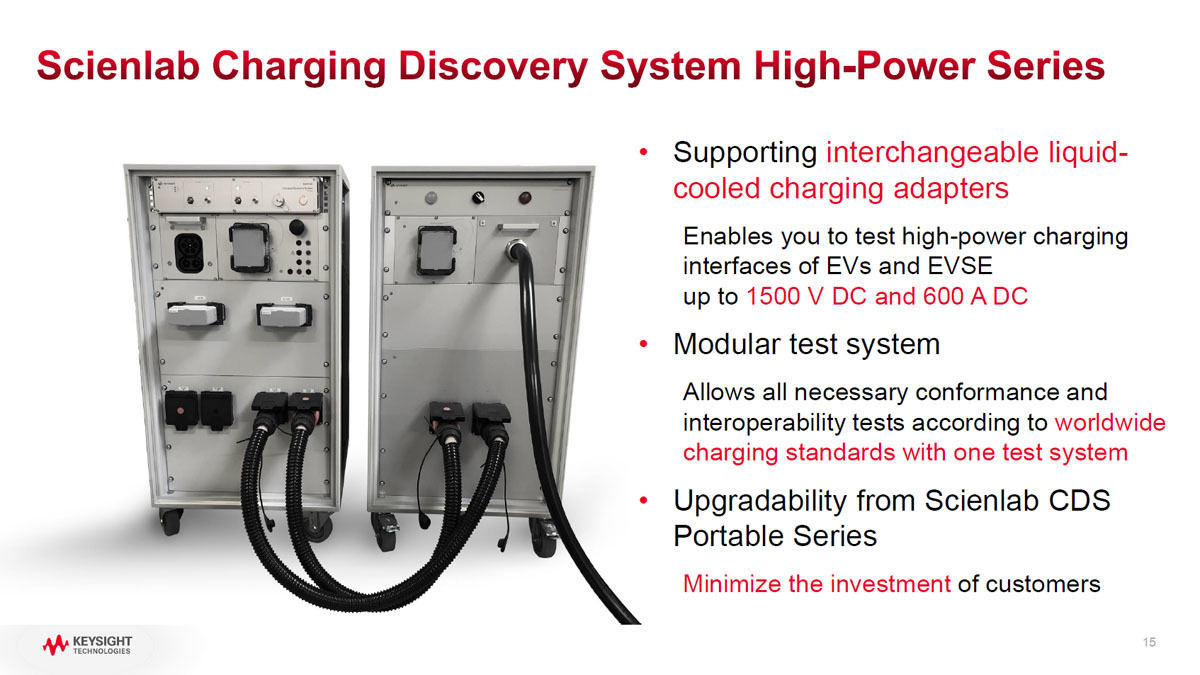 Scienlab Charging Discovery System High-Power Series

• Supporting interchangeable liquid-cooled charging adapters

Enables you to test high-power charging interfaces of EVs and EVSE up to 1500 V DC and 600 A DC

• Modular test system

Allows all necessary conformance and interoperability tests according to worldwide charging standards with one test system

• Upgradability from Scienlab CDS Portable Series

Minimize the investment of customers

KEYSIGHT TECHNOLOGIES

15